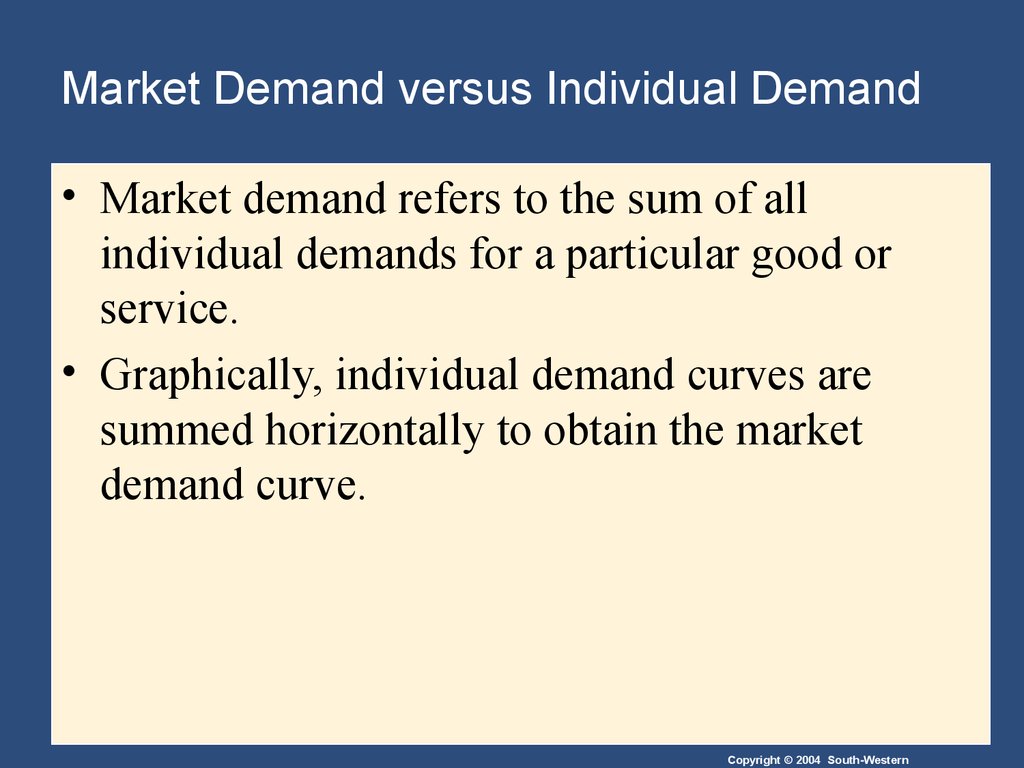 Market Demand versus Individual Demand

• Market demand refers to the sum of all individual demands for a particular good or service.

• Graphically, individual demand curves are summed horizontally to obtain the market demand curve.

Copyright © 2004 South-Western